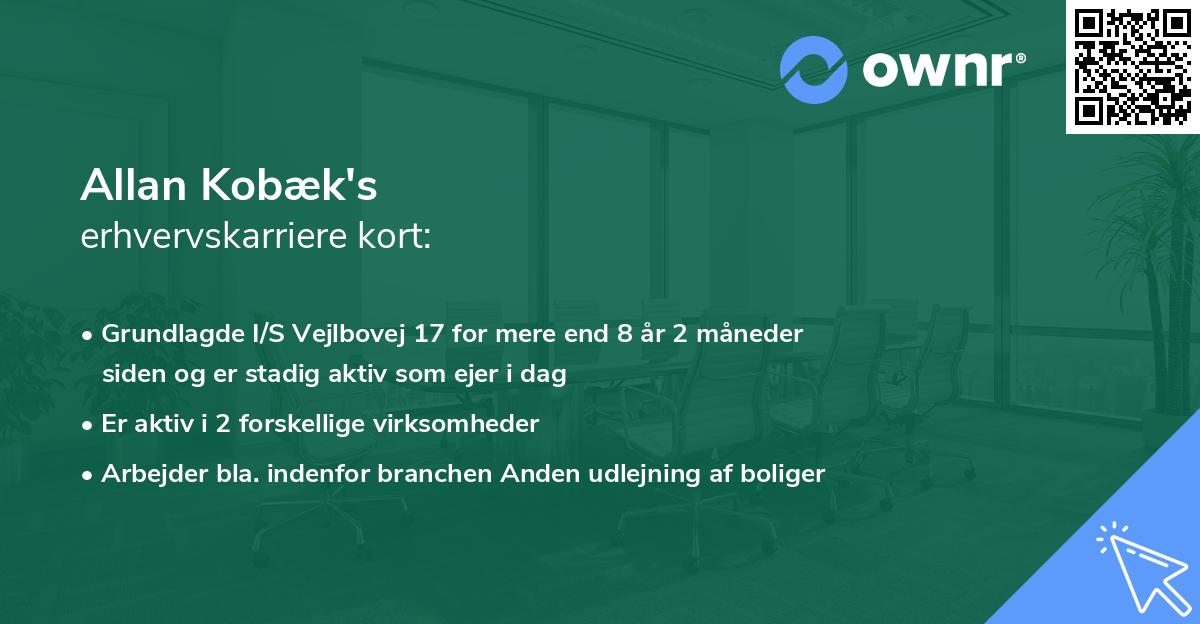 ownr®

Allan Kobæk's
erhvervskarriere kort:

• Grundlagde I/S Vejlbovej 17 for mere end 8 år 2 måneder siden og er stadig aktiv som ejer i dag
• Er aktiv i 2 forskellige virksomheder
• Arbejder bla. indenfor branchen Anden udlejning af boliger